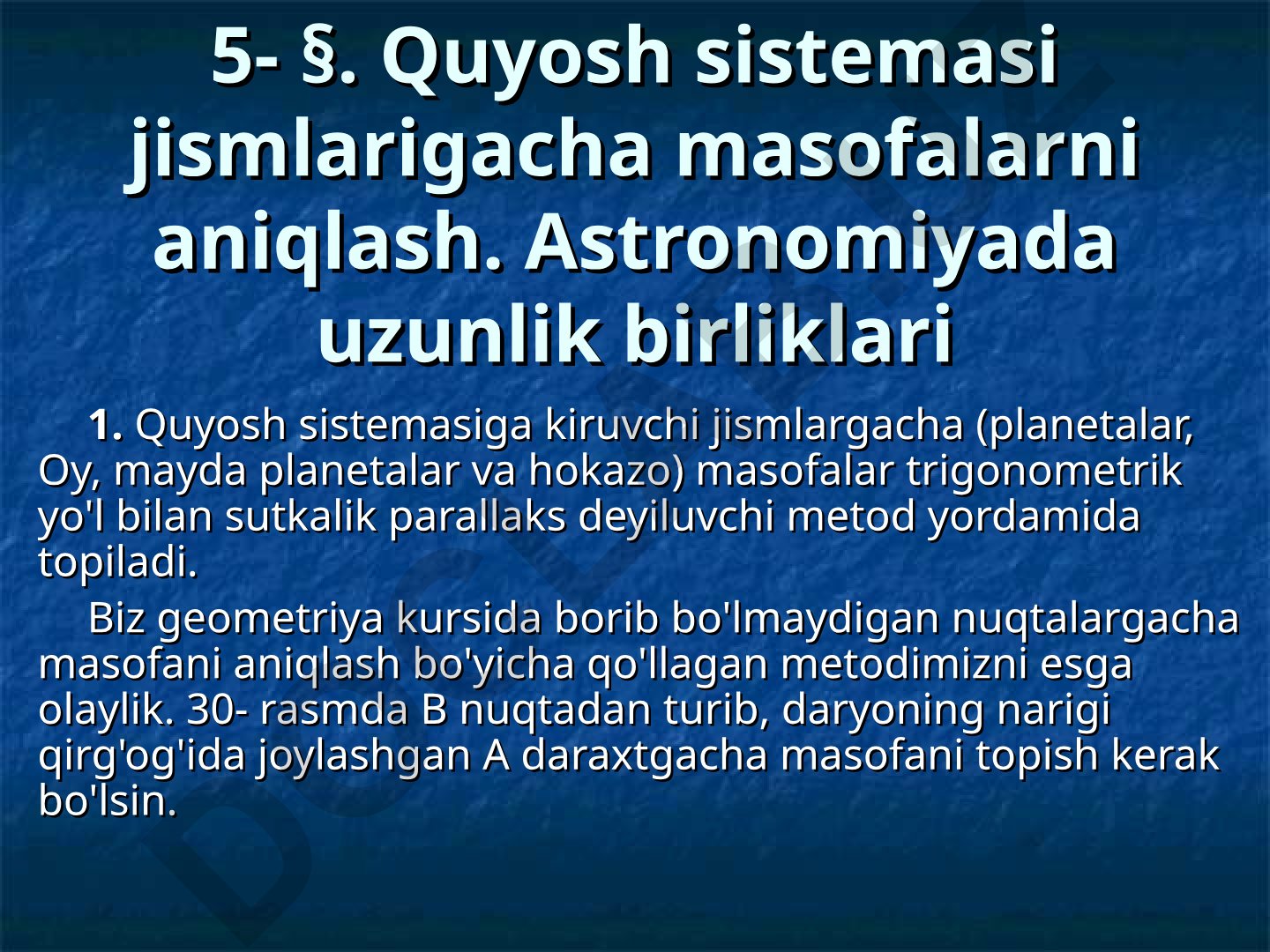 5- §. Quyosh sistemasi jismlarigacha masofalarni aniqlash. Astronomiyada uzunlik birliklari

1. Quyosh sistemasiga kiruvchi jismlargacha (planetalar, Oy, mayda planetalar va hokazo) masofalar trigonometrik yo'l bilan sutkalik parallaks deyiluvchi metod yordamida topiladi.

Biz geometriya kursida borib bo'lmaydigan nuqtalargacha masofani aniqlash bo'yicha qo'llagan metodimizni esga olaylik. 30- rasmda B nuqtadan turib, daryoning narigi qirg'og'ida joylashgan A daraxtgacha masofani topish kerak bo'lsin.